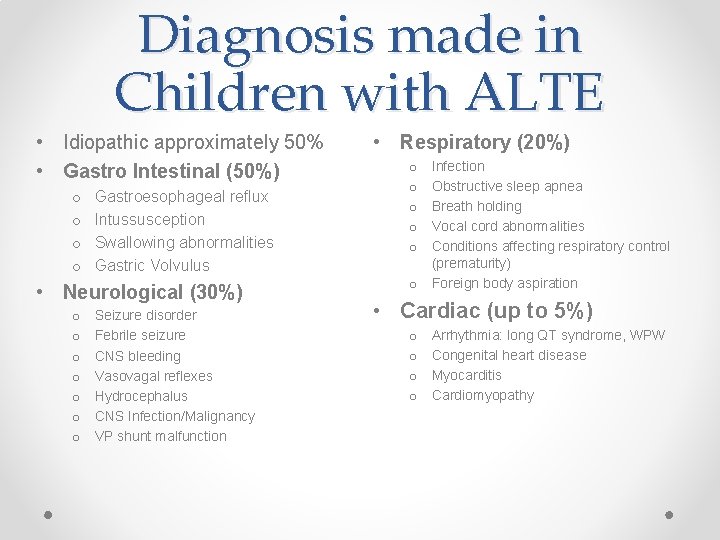 Diagnosis made in Children with ALTE

• Idiopathic approximately 50%
• Gastro Intestinal (50%)
o Gastroesophageal reflux
o Intussusception
o Swallowing abnormalities
o Gastric Volvulus
• Neurological (30%)
o Seizure disorder
o Febrile seizure
o CNS bleeding
o Vasovagal reflexes
o Hydrocephalus
o CNS Infection/Malignancy
o VP shunt malfunction

• Respiratory (20%)
o Infection
o Obstructive sleep apnea
o Breath holding
o Vocal cord abnormalities
o Conditions affecting respiratory control (prematurity)
o Foreign body aspiration
• Cardiac (up to 5%)
o Arrhythmia: long QT syndrome, WPW
o Congenital heart disease
o Myocarditis
o Cardiomyopathy